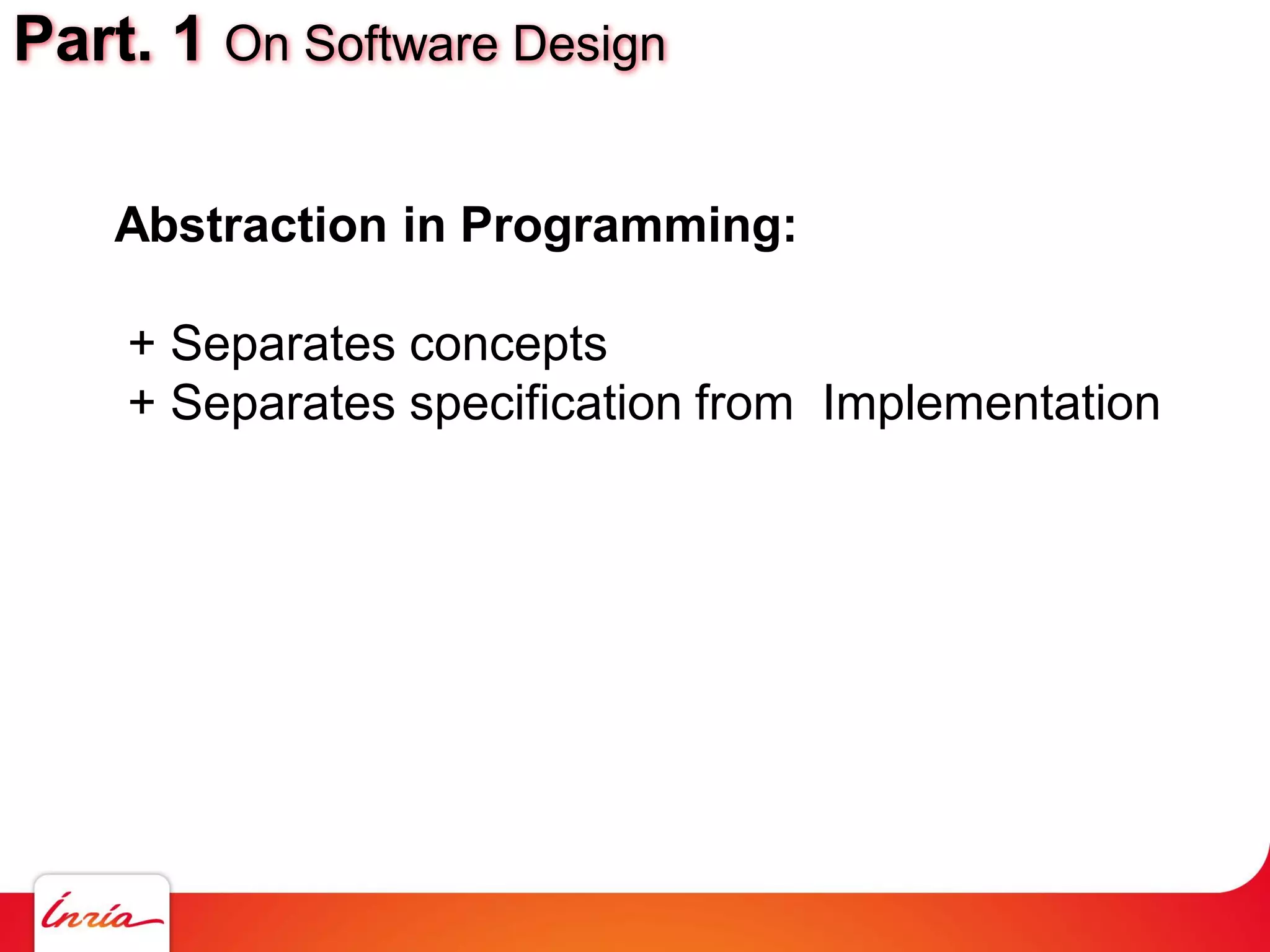 Part. 1 On Software Design

Abstraction in Programming:

+ Separates concepts
+ Separates specification from Implementation

Inria